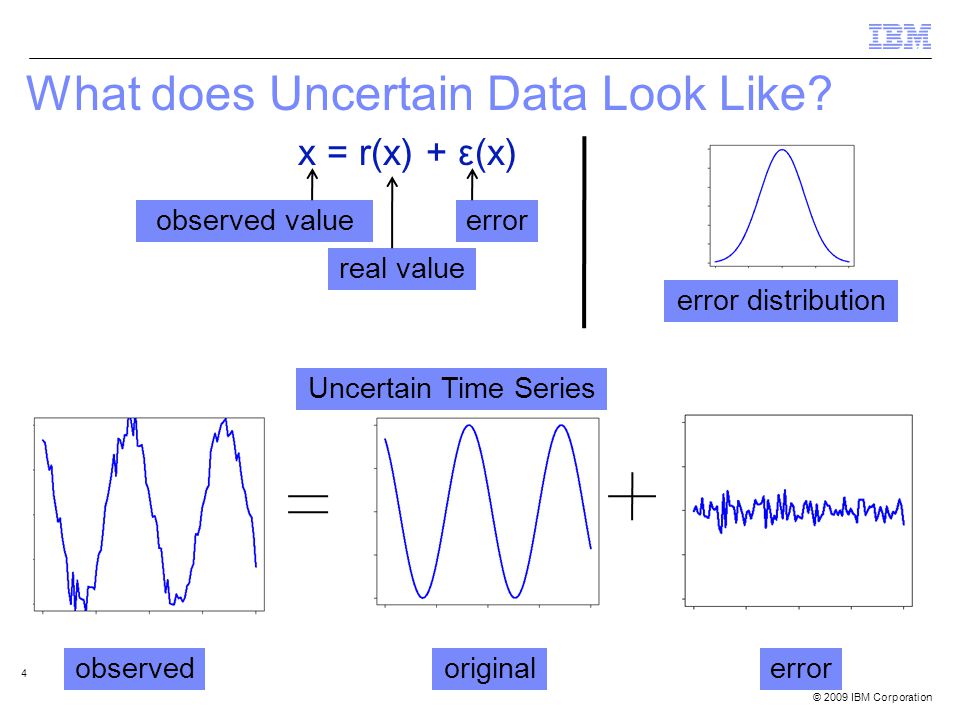 IBM

What does Uncertain Data Look Like?

$x = r(x) + \varepsilon(x)$

observed value

real value

error

error distribution

Uncertain Time Series

=

+

observed

original

error

4

© 2009 IBM Corporation